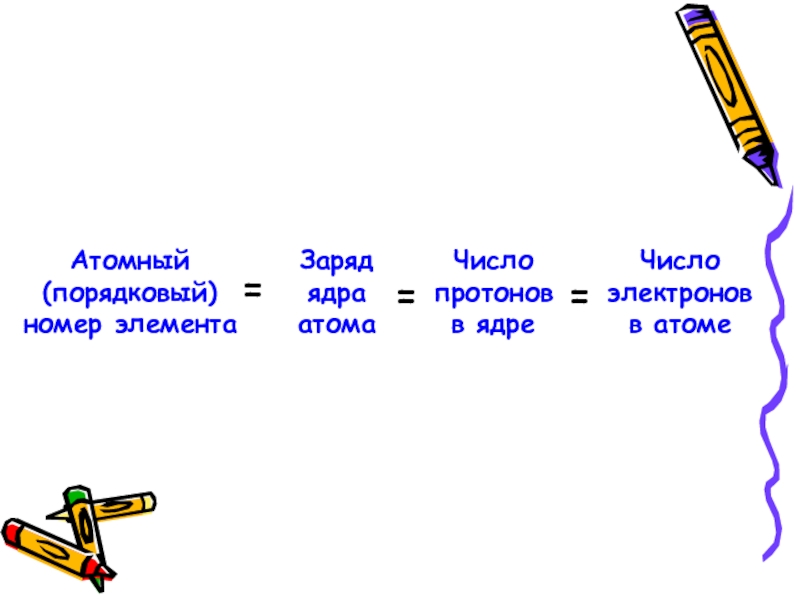 Атомный (порядковый) номер элемента = Заряд ядра атома = Число протонов в ядре = Число электронов в атоме